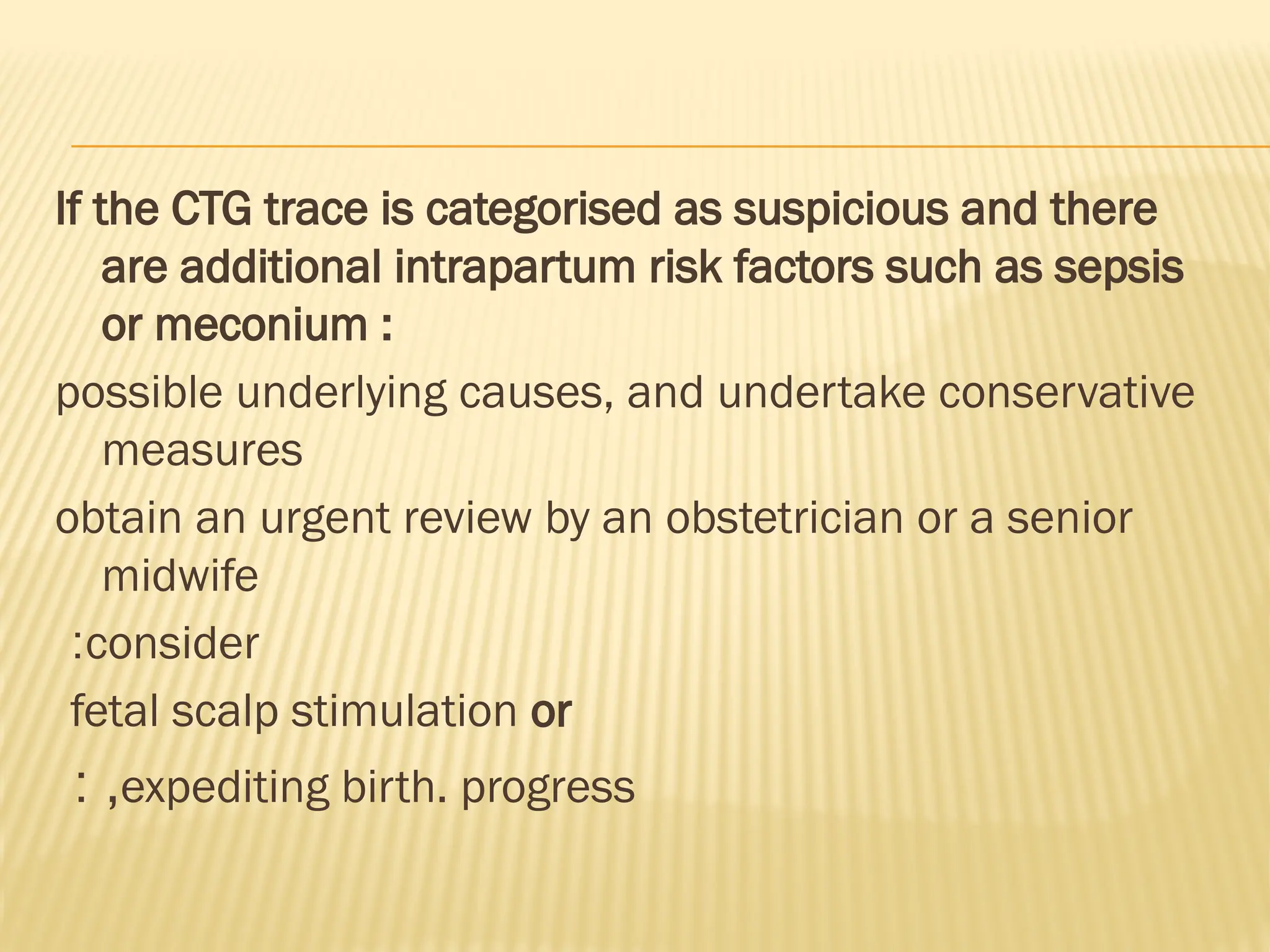 If the CTG trace is categorised as suspicious and there are additional intrapartum risk factors such as sepsis or meconium :

possible underlying causes, and undertake conservative measures

obtain an urgent review by an obstetrician or a senior midwife

:consider

fetal scalp stimulation or

: ,expediting birth. progress